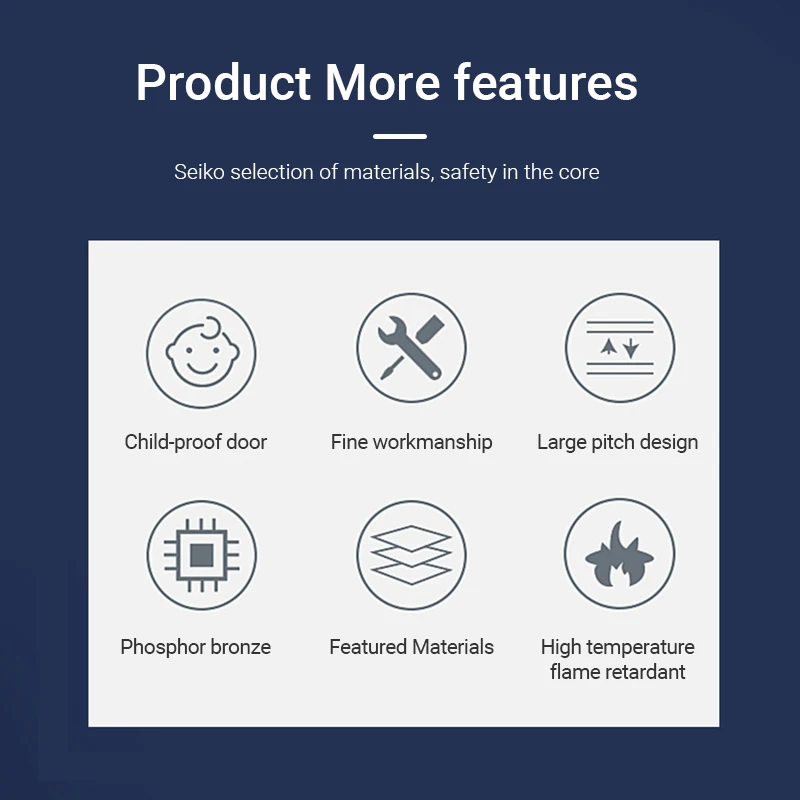 Product More features

Seiko selection of materials, safety in the core

Child-proof door

Fine workmanship

Large pitch design

Phosphor bronze

Featured Materials

High temperature flame retardant